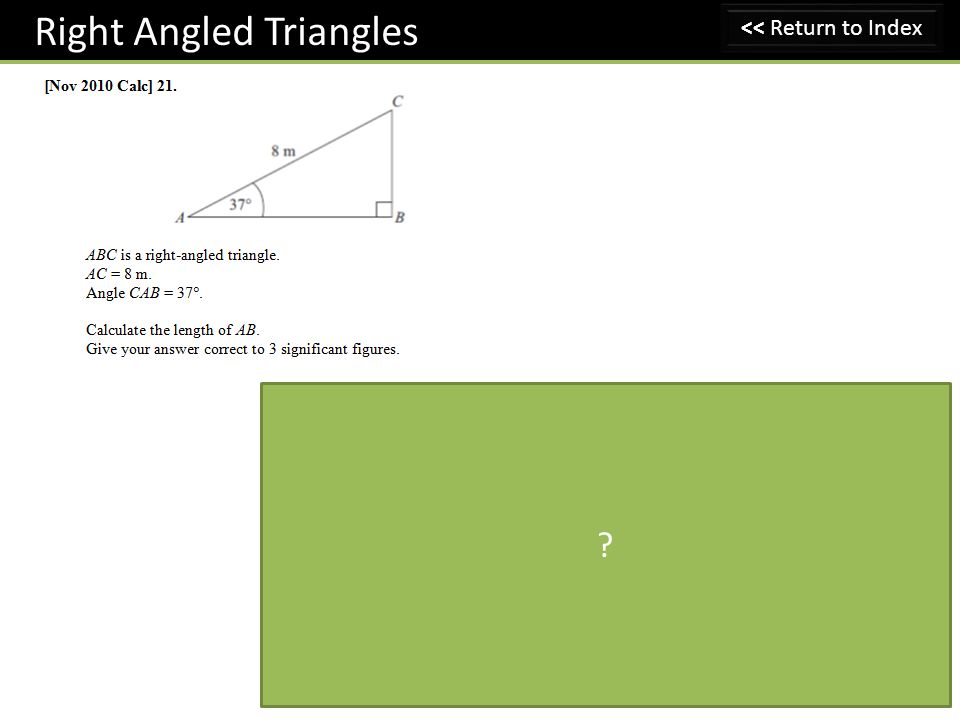 Right Angled Triangles

<< Return to Index

[Nov 2010 Calc] 21.

C
8 m
37°
A
B

$ABC$ is a right-angled triangle.
$AC = 8$ m.
Angle $CAB = 37°$.

Calculate the length of $AB$.
Give your answer correct to 3 significant figures.

?